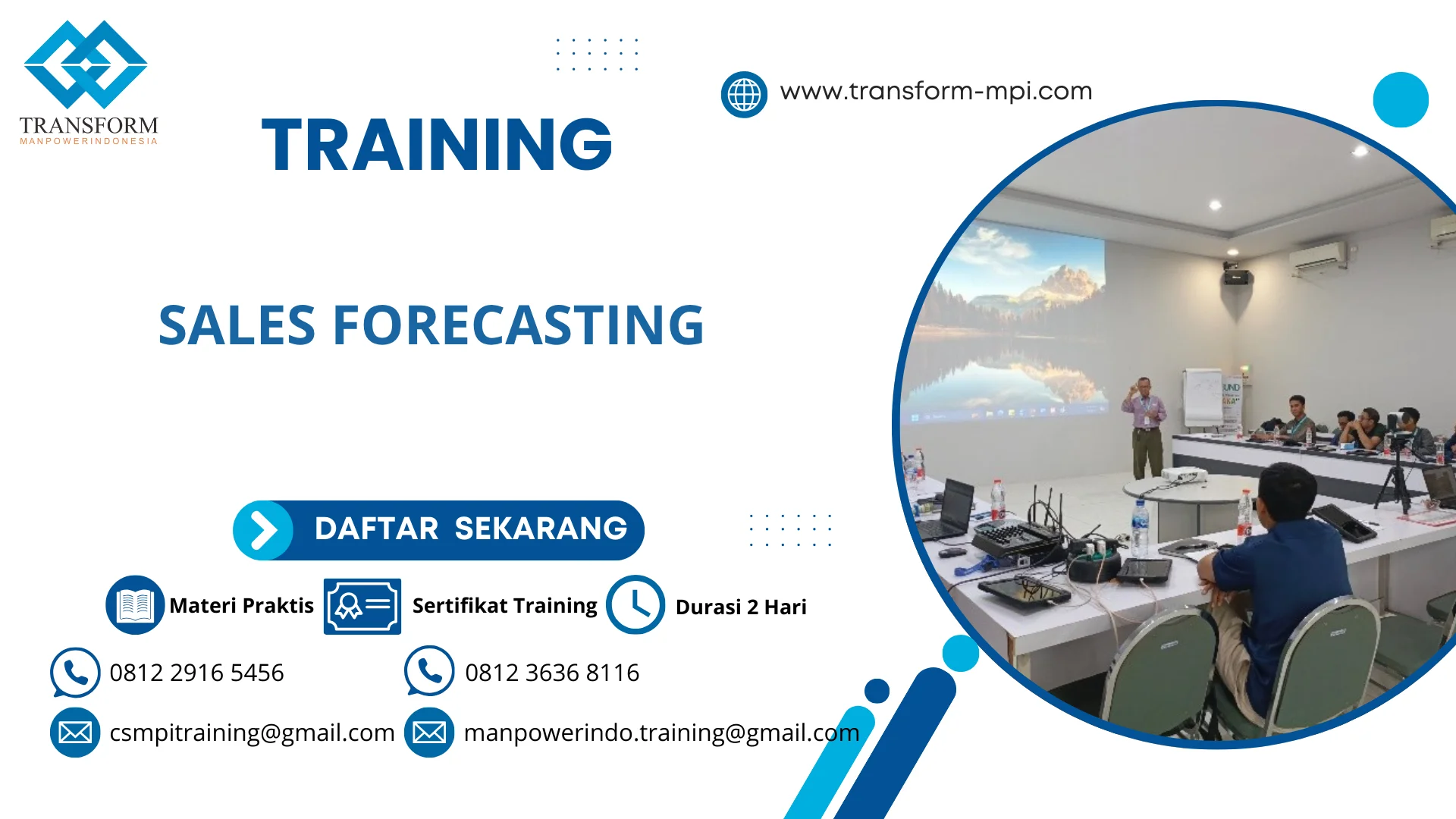 TRANSFORM
MANPOWERINDONESIA

TRAINING

www.transform-mpi.com

SALES FORECASTING

DAFTAR SEKARANG

Materi Praktis

Sertifikat Training

Durasi 2 Hari

0812 2916 5456

0812 3636 8116

csmpitraining@gmail.com

manpowerindo.training@gmail.com